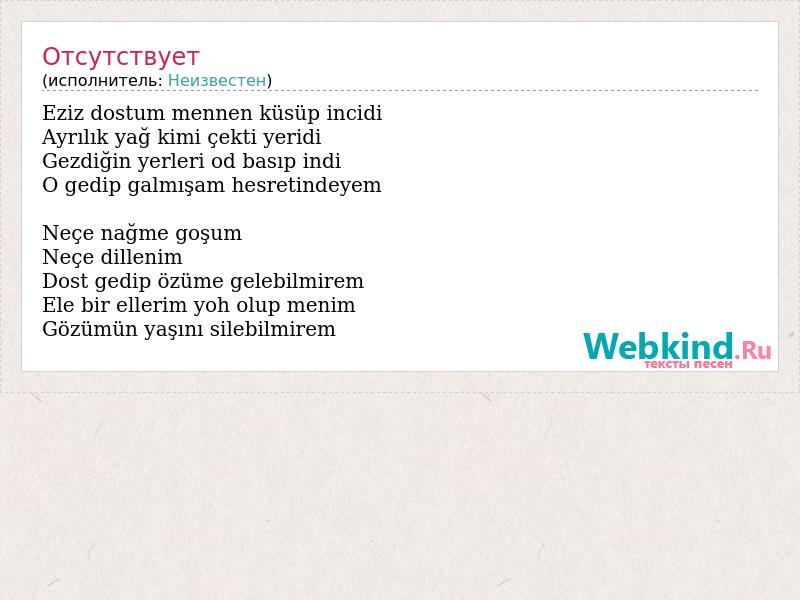 Отсутствует
(исполнитель: Неизвестен)

Eziz dostum mennen küsüp incidi
Ayrılık yağ kimi çekti yeridi
Gezdiğin yerleri od basıp indi
O gedip galmışam hesretindeyem

Neçe nağme goşum
Neçe dillenim
Dost gedip özüme gelebilmirem
Ele bir ellerim yoh olup menim
Gözümün yaşını silebilmirem

Webkind.Ru
тексты песен